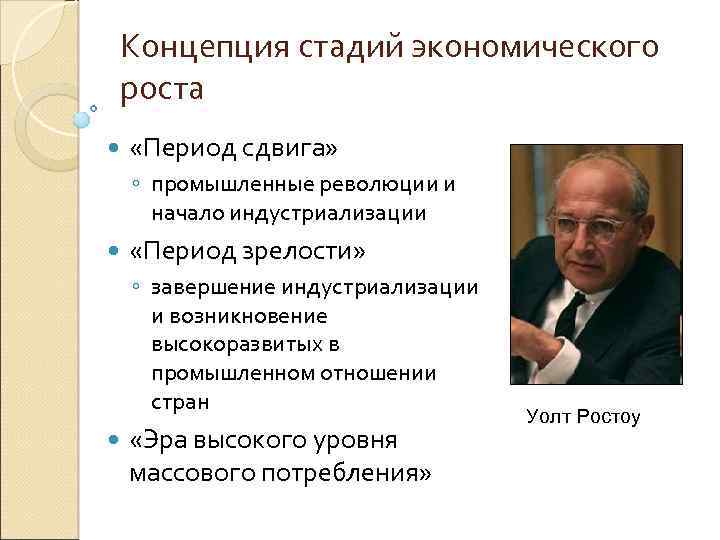 Концепция стадий экономического роста

«Период сдвига»

промышленные революции и начало индустриализации

«Период зрелости»

завершение индустриализации и возникновение высокоразвитых в промышленном отношении стран

«Эра высокого уровня массового потребления»

Уолт Ростоу